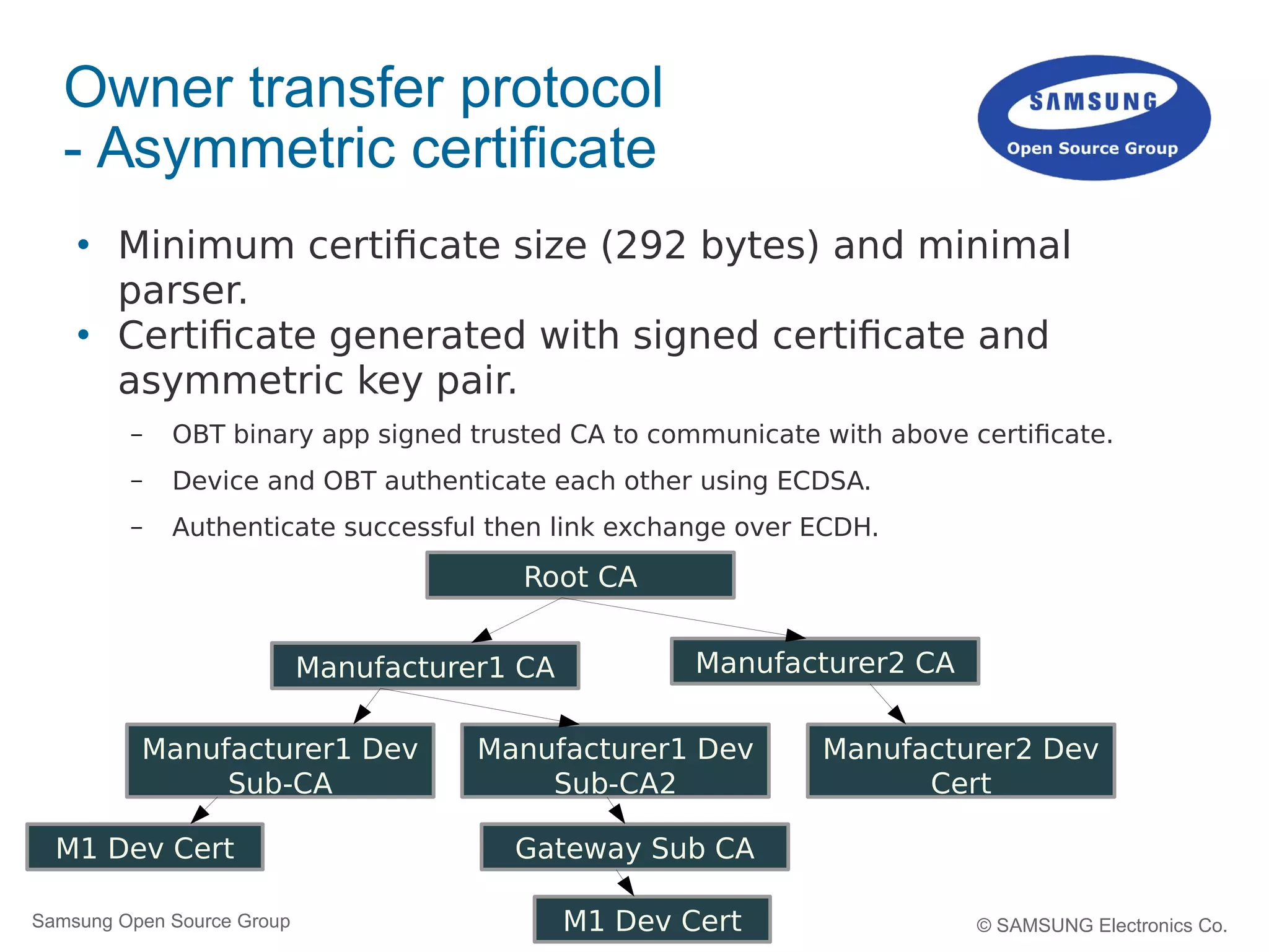 Owner transfer protocol
- Asymmetric certificate

SAMSUNG
Open Source Group

• Minimum certificate size (292 bytes) and minimal parser.
• Certificate generated with signed certificate and asymmetric key pair.
– OBT binary app signed trusted CA to communicate with above certificate.
– Device and OBT authenticate each other using ECDSA.
– Authenticate successful then link exchange over ECDH.

Root CA

Manufacturer1 CA

Manufacturer2 CA

Manufacturer1 Dev Sub-CA

Manufacturer1 Dev Sub-CA2

Manufacturer2 Dev Cert

M1 Dev Cert

Gateway Sub CA

M1 Dev Cert

Samsung Open Source Group

© SAMSUNG Electronics Co.